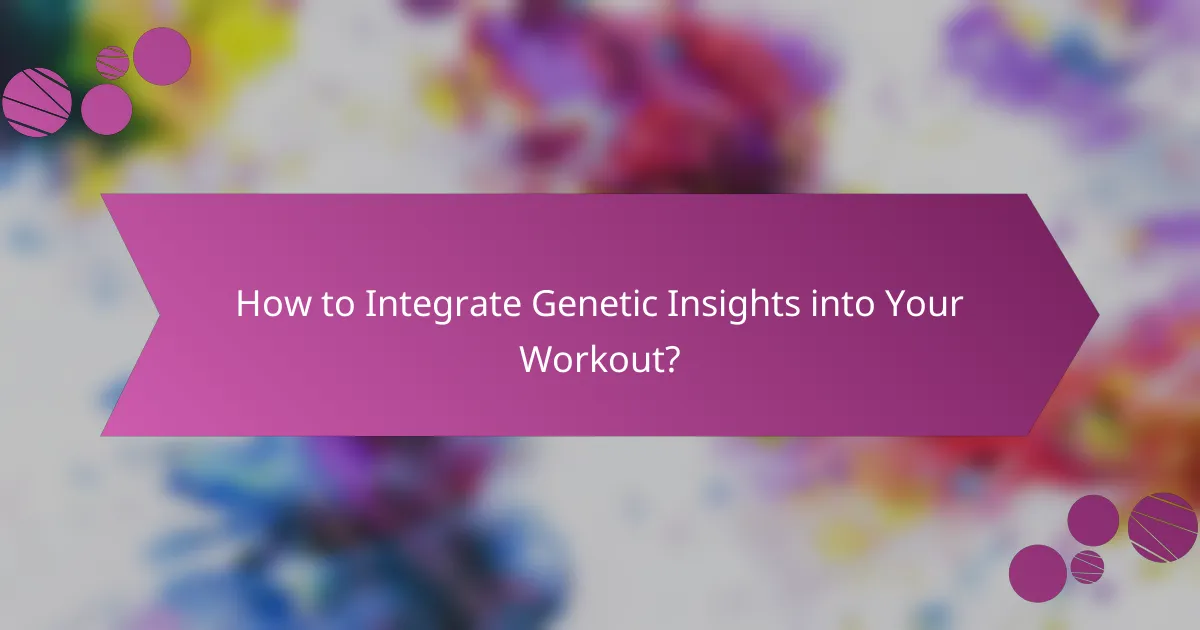 How to Integrate Genetic Insights into Your Workout?